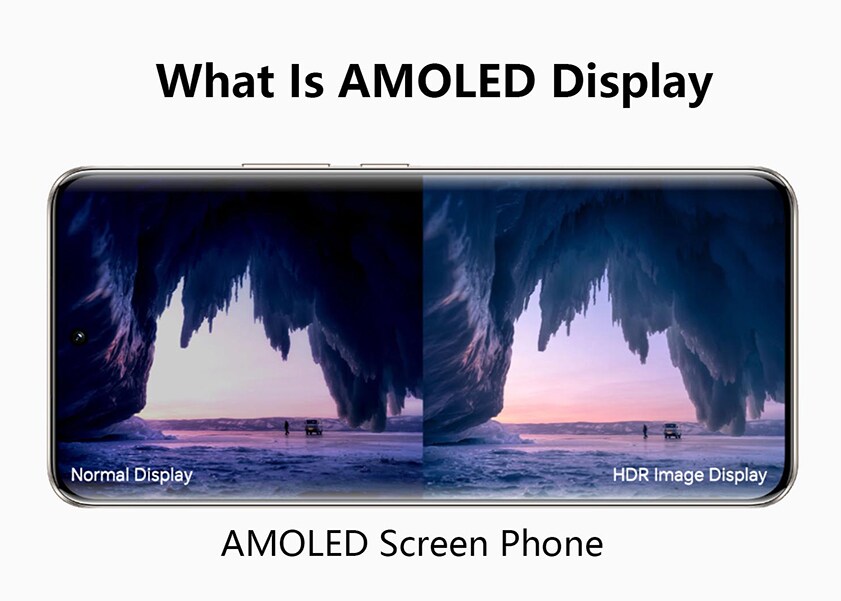 What Is AMOLED Display

Normal Display

HDR Image Display

AMOLED Screen Phone